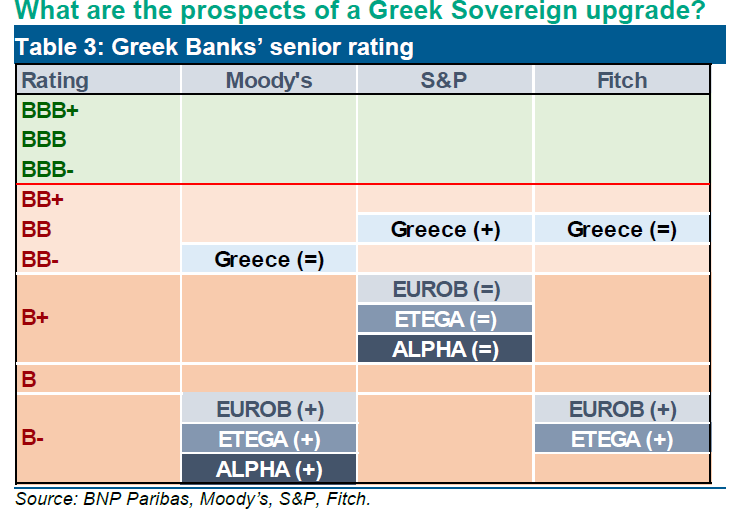 What are the prospects of a Greek Sovereign upgrade?

Table 3: Greek Banks' senior rating

| Rating | Moody's | S&P | Fitch |
|---|---|---|---|
| BBB+ | | | |
| BBB | | | |
| BBB- | | | |
| BB+ | | | |
| BB | | Greece (+) | Greece (=) |
| BB- | Greece (=) | | |
| B+ | | EUROB (=) ETEGA (=) ALPHA (=) | |
| B | | | |
| B- | EUROB (+) ETEGA (+) ALPHA (+) | | EUROB (+) ETEGA (+) |

Source: BNP Paribas, Moody's, S&P, Fitch.